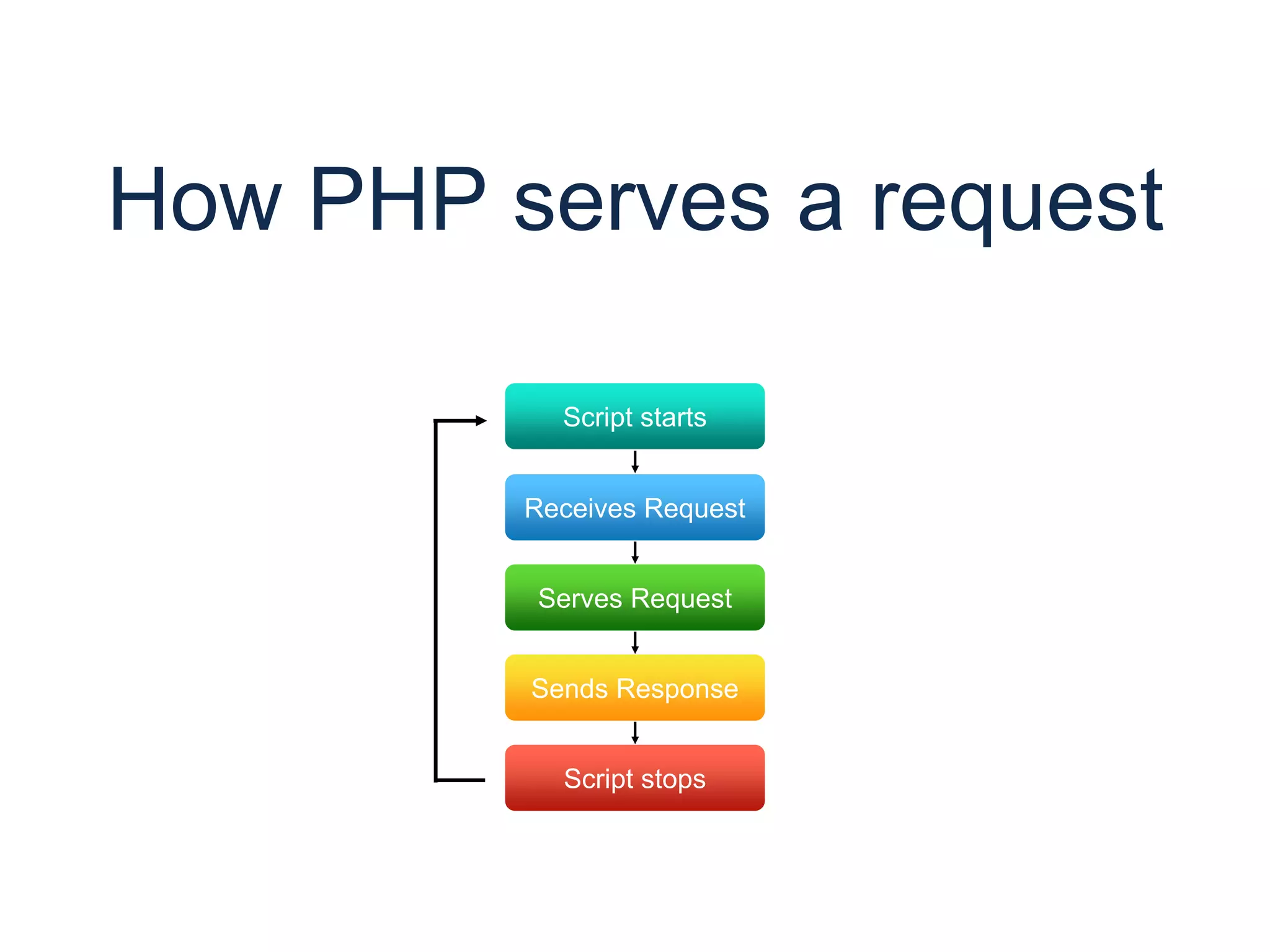 How PHP serves a request

Script starts

Receives Request

Serves Request

Sends Response

Script stops